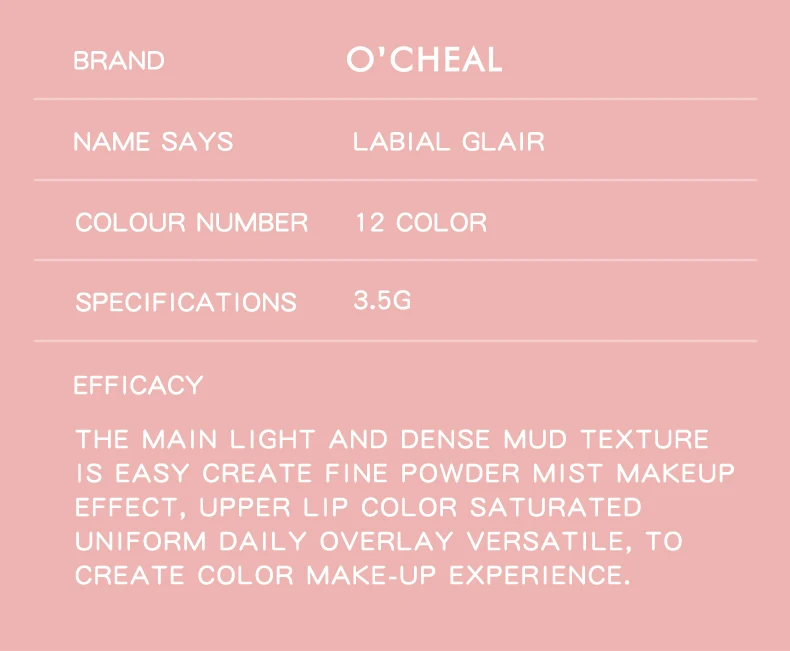 | BRAND | O'CHEAL |
|---|---|
| NAME SAYS | LABIAL GLAIR |
| COLOUR NUMBER | 12 COLOR |
| SPECIFICATIONS | 3.5G |

EFFICACY

THE MAIN LIGHT AND DENSE MUD TEXTURE IS EASY CREATE FINE POWDER MIST MAKEUP EFFECT, UPPER LIP COLOR SATURATED UNIFORM DAILY OVERLAY VERSATILE, TO CREATE COLOR MAKE-UP EXPERIENCE.